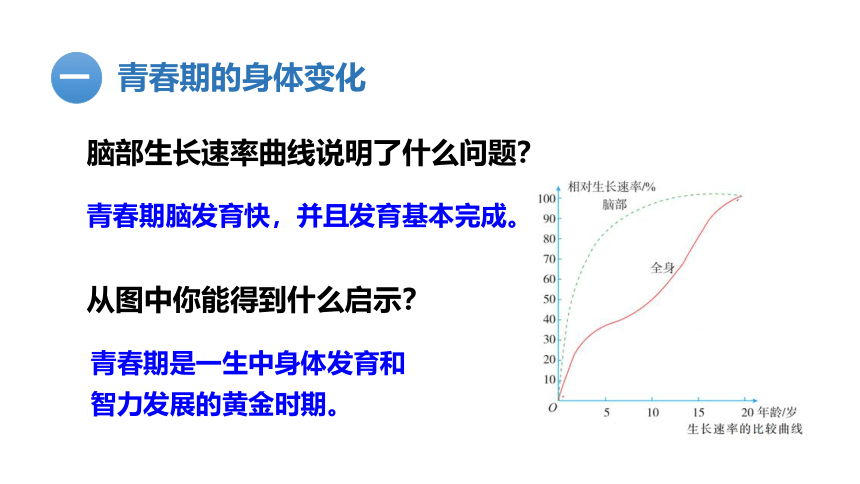 一 青春期的身体变化

脑部生长速率曲线说明了什么问题?

青春期脑发育快，并且发育基本完成。

从图中你能得到什么启示?

青春期是一生中身体发育和智力发展的黄金时期。

相对生长速率/%
100
90
80
70
60
50
40
30
20
10
O
脑部
全身
5
10
15
20 年龄/岁
生长速率的比较曲线